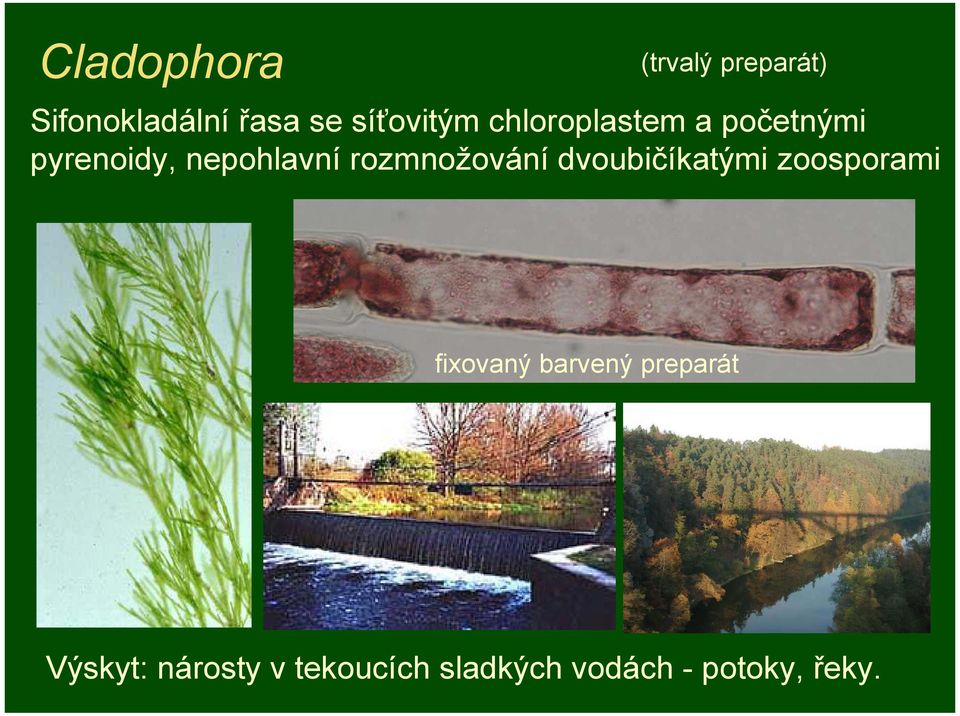 Cladophora

(trvalý preparát)

Sifonokladální řasa se síťovitým chloroplastem a početnými pyrenoidy, nepohlavní rozmnožování dvoubičíkatými zoosporami

fixovaný barvený preparát

Výskyt: nárosty v tekoucích sladkých vodách - potoky, řeky.